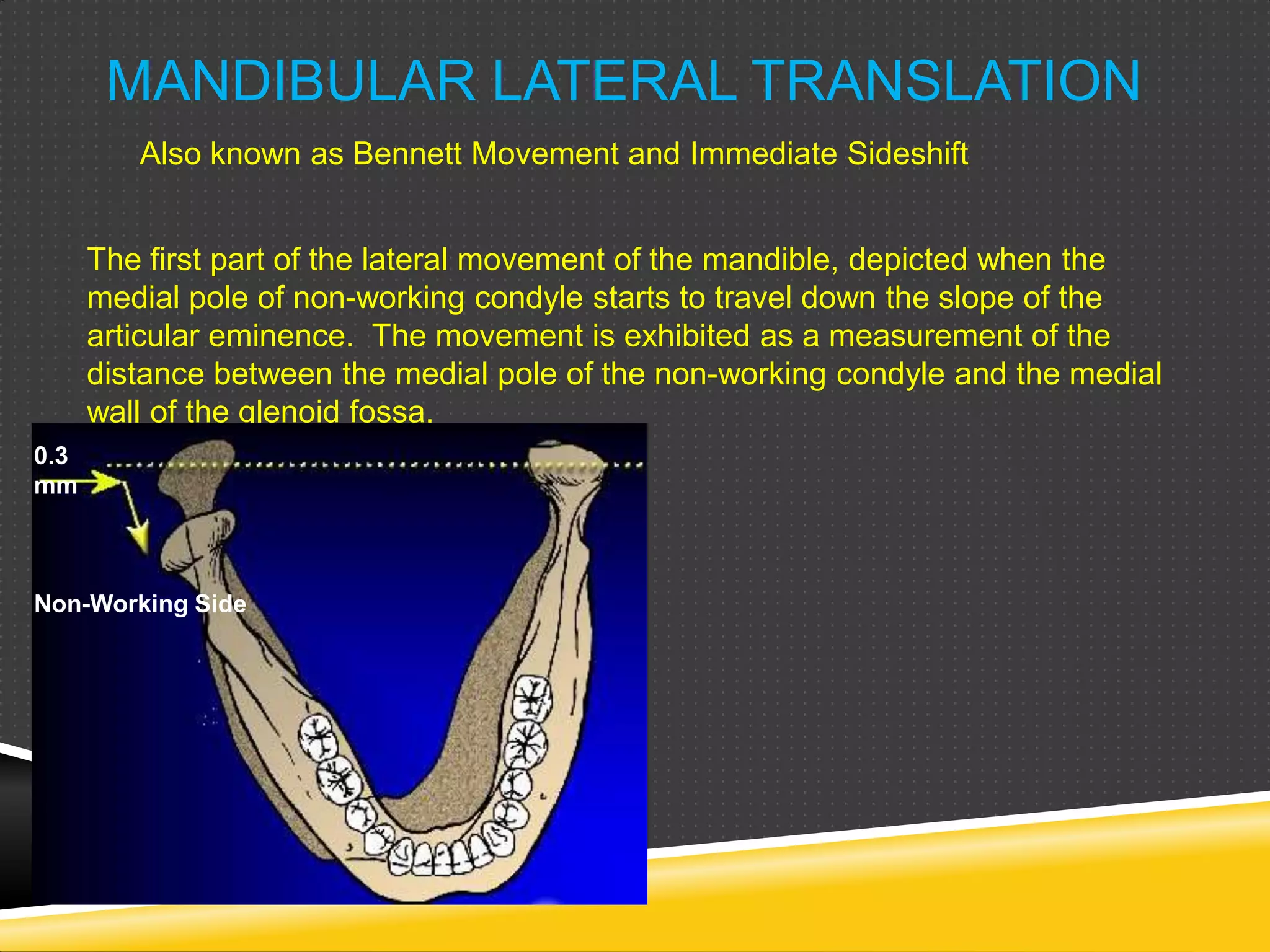 MANDIBULAR LATERAL TRANSLATION

Also known as Bennett Movement and Immediate Sideshift

The first part of the lateral movement of the mandible, depicted when the medial pole of non-working condyle starts to travel down the slope of the articular eminence. The movement is exhibited as a measurement of the distance between the medial pole of the non-working condyle and the medial wall of the glenoid fossa.

0.3 mm

Non-Working Side